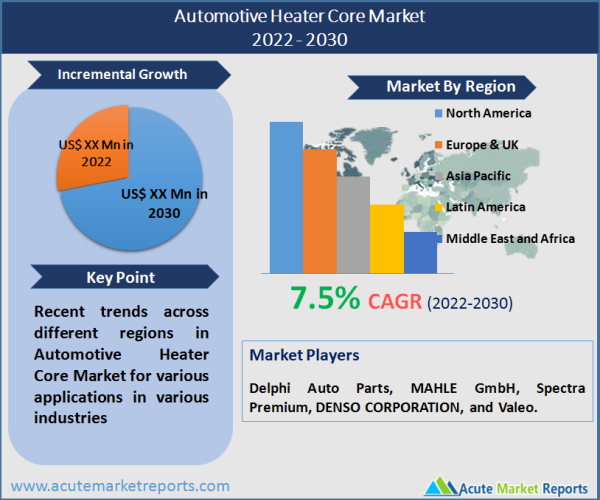 Automotive Heater Core Market
2022 - 2030

Incremental Growth

US$ XX Mn in 2022

US$ XX Mn in 2030

Key Point

Recent trends across different regions in Automotive Heater Core Market for various applications in various industries

Market By Region

North America
Europe & UK
Asia Pacific
Latin America
Middle East and Africa

7.5% CAGR (2022-2030)

Market Players

Delphi Auto Parts, MAHLE GmbH, Spectra Premium, DENSO CORPORATION, and Valeo.

www.acutemarketreports.com

Acute Market Reports